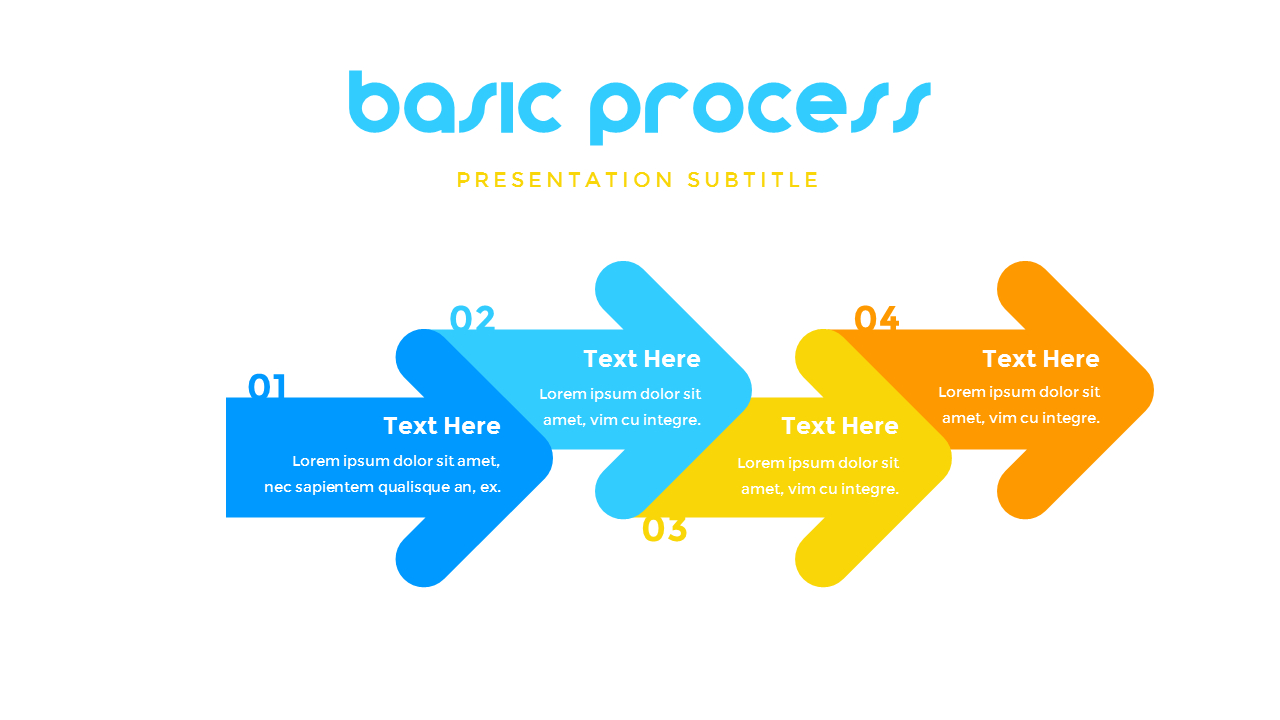 basic process

PRESENTATION SUBTITLE

01

Text Here

Lorem ipsum dolor sit amet, nec sapientem qualisque an, ex.

02

Text Here

Lorem ipsum dolor sit amet, vim cu integre.

03

Text Here

Lorem ipsum dolor sit amet, vim cu integre.

04

Text Here

Lorem ipsum dolor sit amet, vim cu integre.